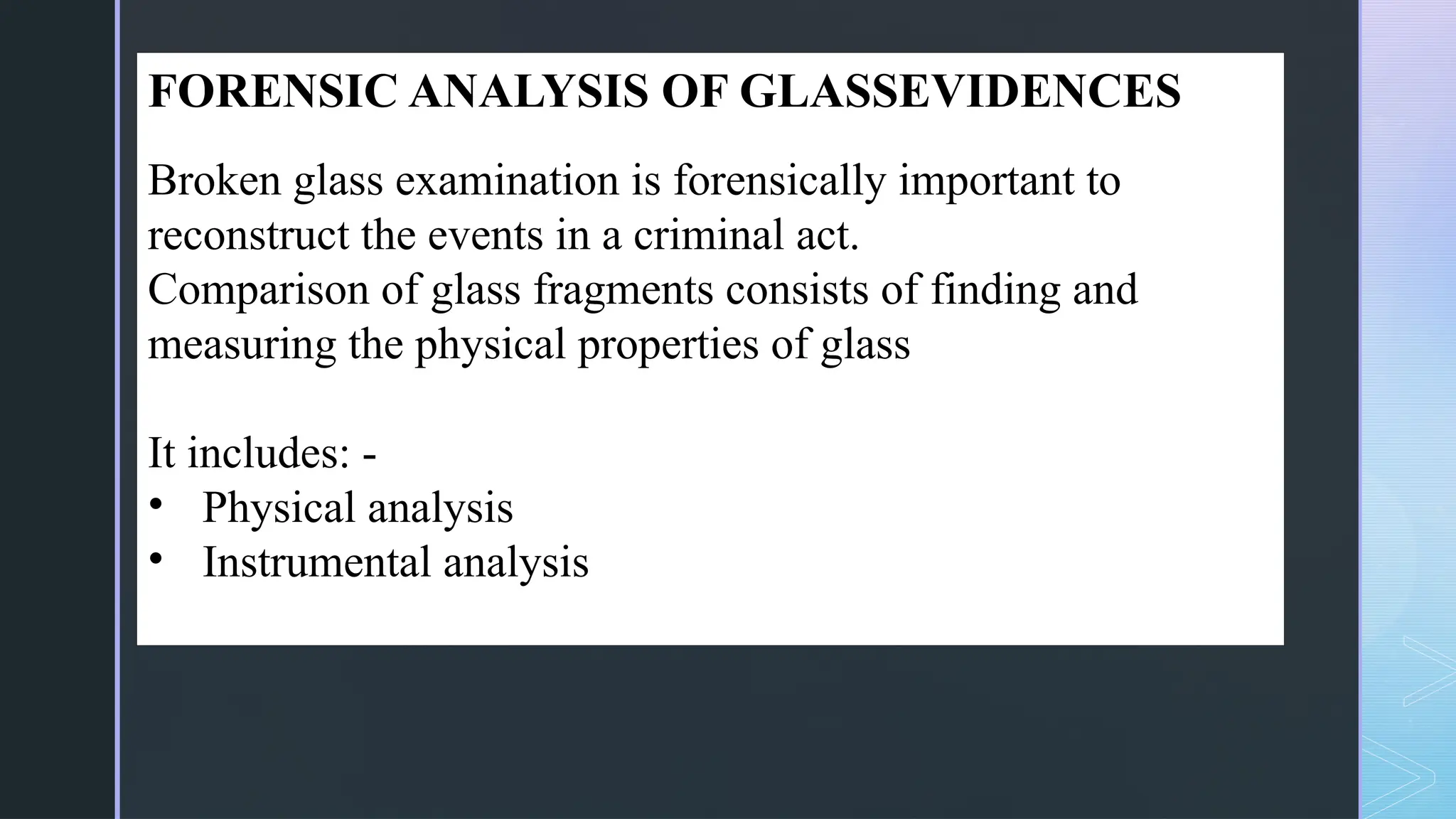 FORENSIC ANALYSIS OF GLASSEVIDENCES

Broken glass examination is forensically important to reconstruct the events in a criminal act.
Comparison of glass fragments consists of finding and measuring the physical properties of glass

It includes: -
• Physical analysis
• Instrumental analysis